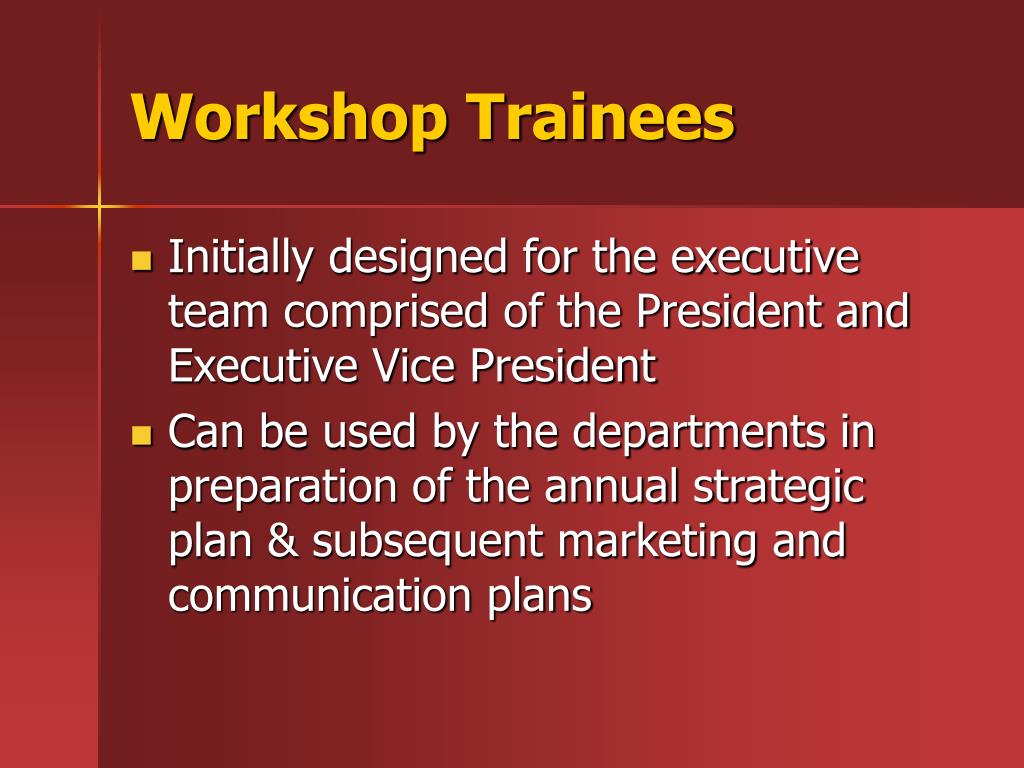 Workshop Trainees

- Initially designed for the executive team comprised of the President and Executive Vice President
- Can be used by the departments in preparation of the annual strategic plan & subsequent marketing and communication plans